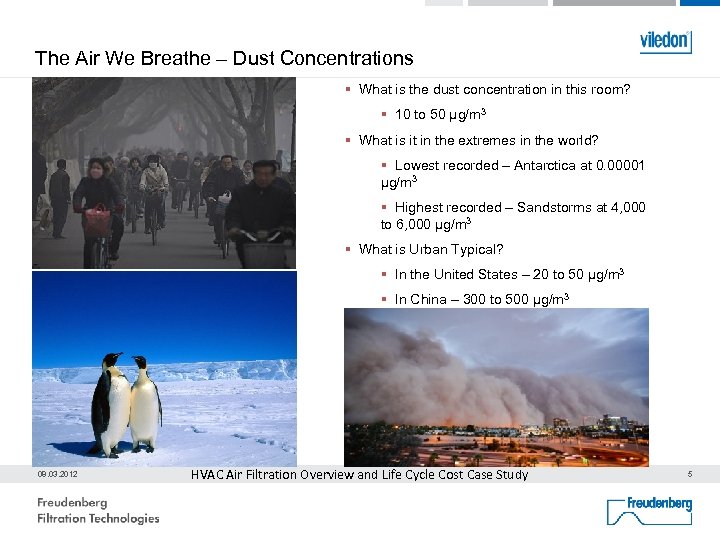 viledon

The Air We Breathe – Dust Concentrations

▪ What is the dust concentration in this room?

▪ 10 to 50 µg/m$^3$

▪ What is it in the extremes in the world?

▪ Lowest recorded – Antarctica at 0.00001 µg/m$^3$

▪ Highest recorded – Sandstorms at 4,000 to 6,000 µg/m$^3$

▪ What is Urban Typical?

▪ In the United States – 20 to 50 µg/m$^3$

▪ In China – 300 to 500 µg/m$^3$

09.03.2012 HVAC Air Filtration Overview and Life Cycle Cost Case Study 5

Freudenberg
Filtration Technologies

Freudenberg